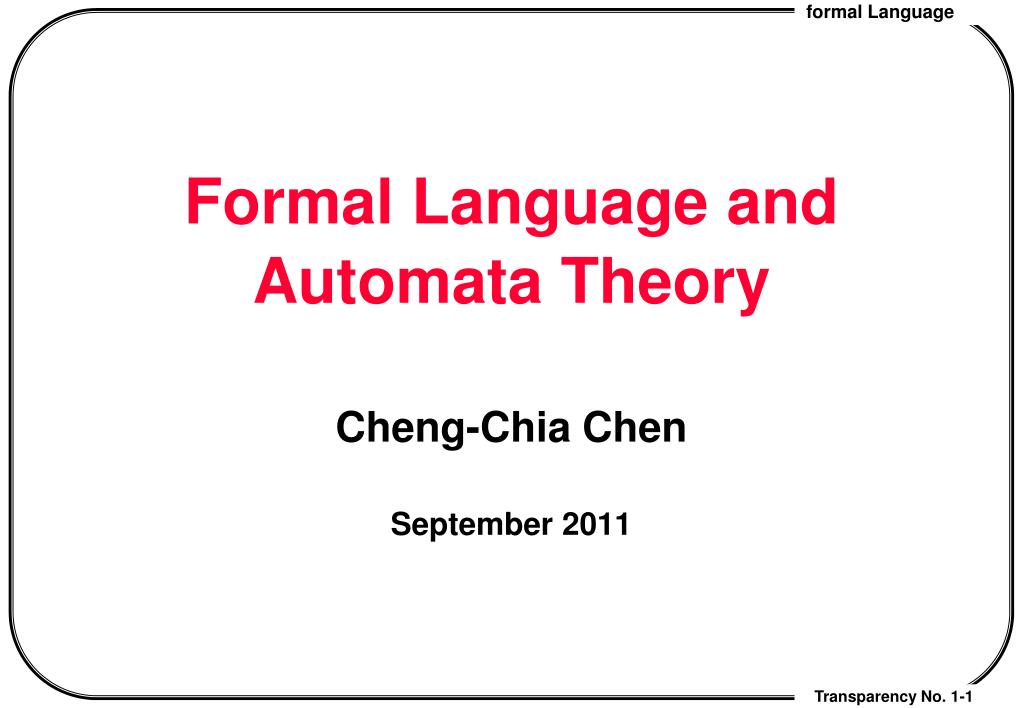 formal Language

Formal Language and Automata Theory

Cheng-Chia Chen

September 2011

Transparency No. 1-1